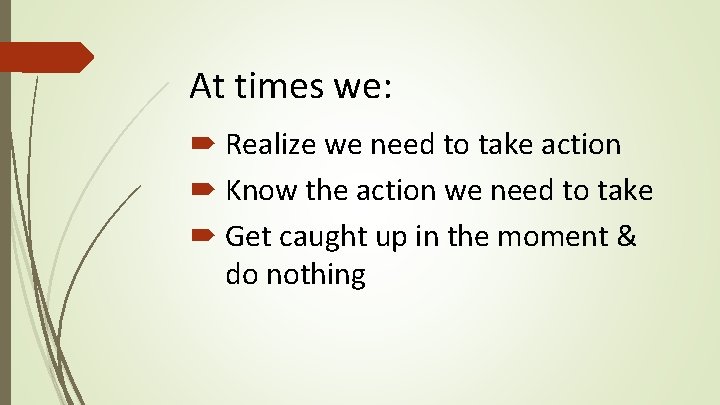 At times we:

Realize we need to take action

Know the action we need to take

Get caught up in the moment & do nothing